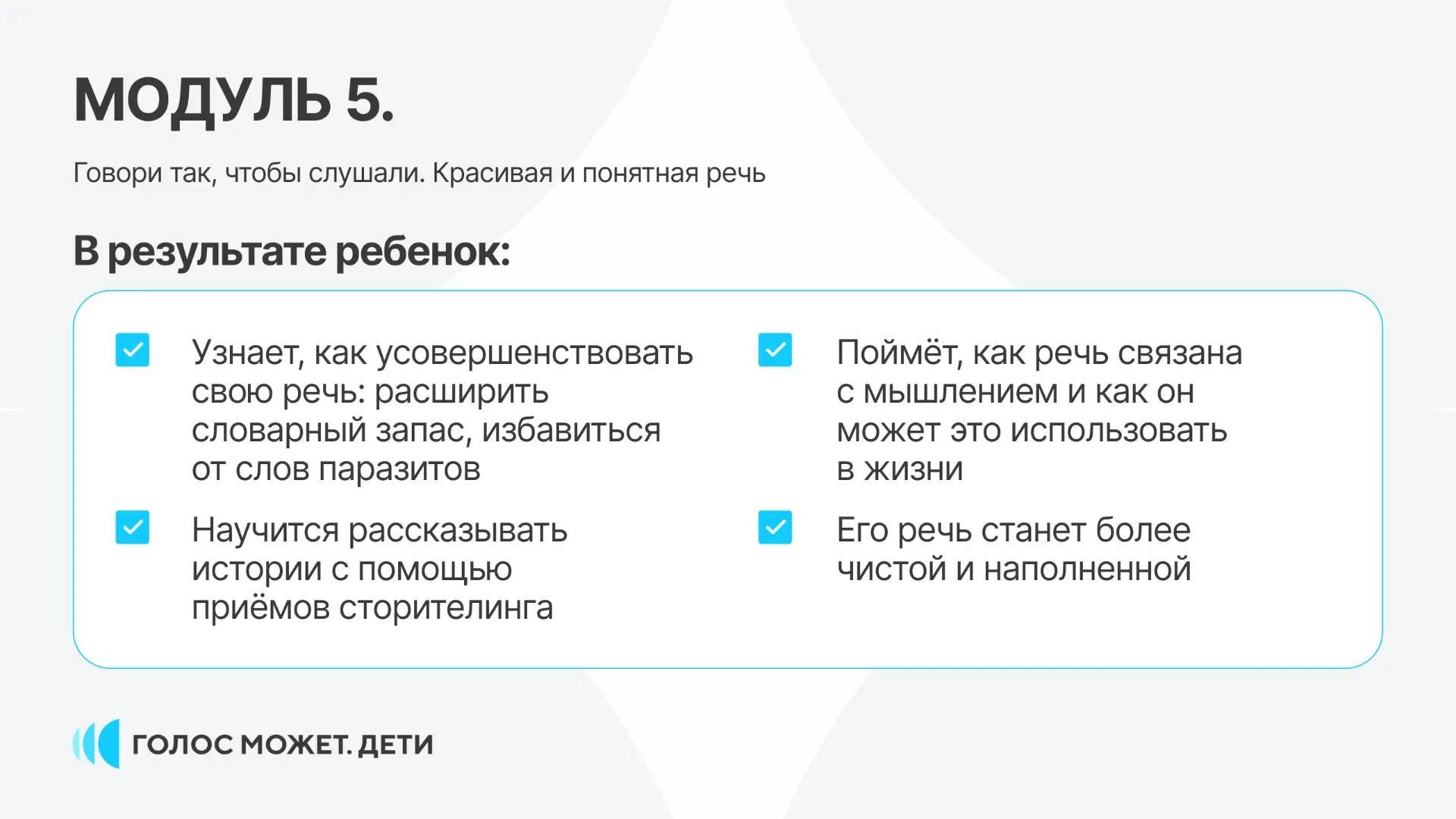 МОДУЛЬ 5.

Говори так, чтобы слушали. Красивая и понятная речь

В результате ребенок:

Узнает, как усовершенствовать свою речь: расширить словарный запас, избавиться от слов паразитов

Научится рассказывать истории с помощью приёмов сторителинга

Поймёт, как речь связана с мышлением и как он может это использовать в жизни

Его речь станет более чистой и наполненной

ГОЛОС МОЖЕТ. ДЕТИ